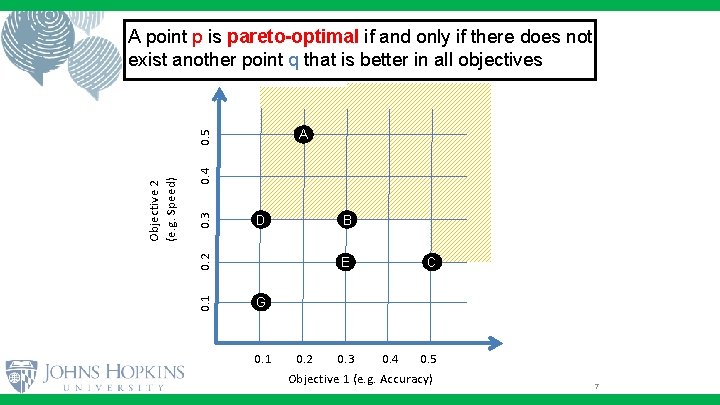 A point p is pareto-optimal if and only if there does not exist another point q that is better in all objectives

Objective 2 (e.g. Speed)

0.5
0.4
0.3
0.2
0.1

A
D
B
E
C
G

0.1 0.2 0.3 0.4 0.5

Objective 1 (e.g. Accuracy)

JOHNS HOPKINS
UNIVERSITY

7